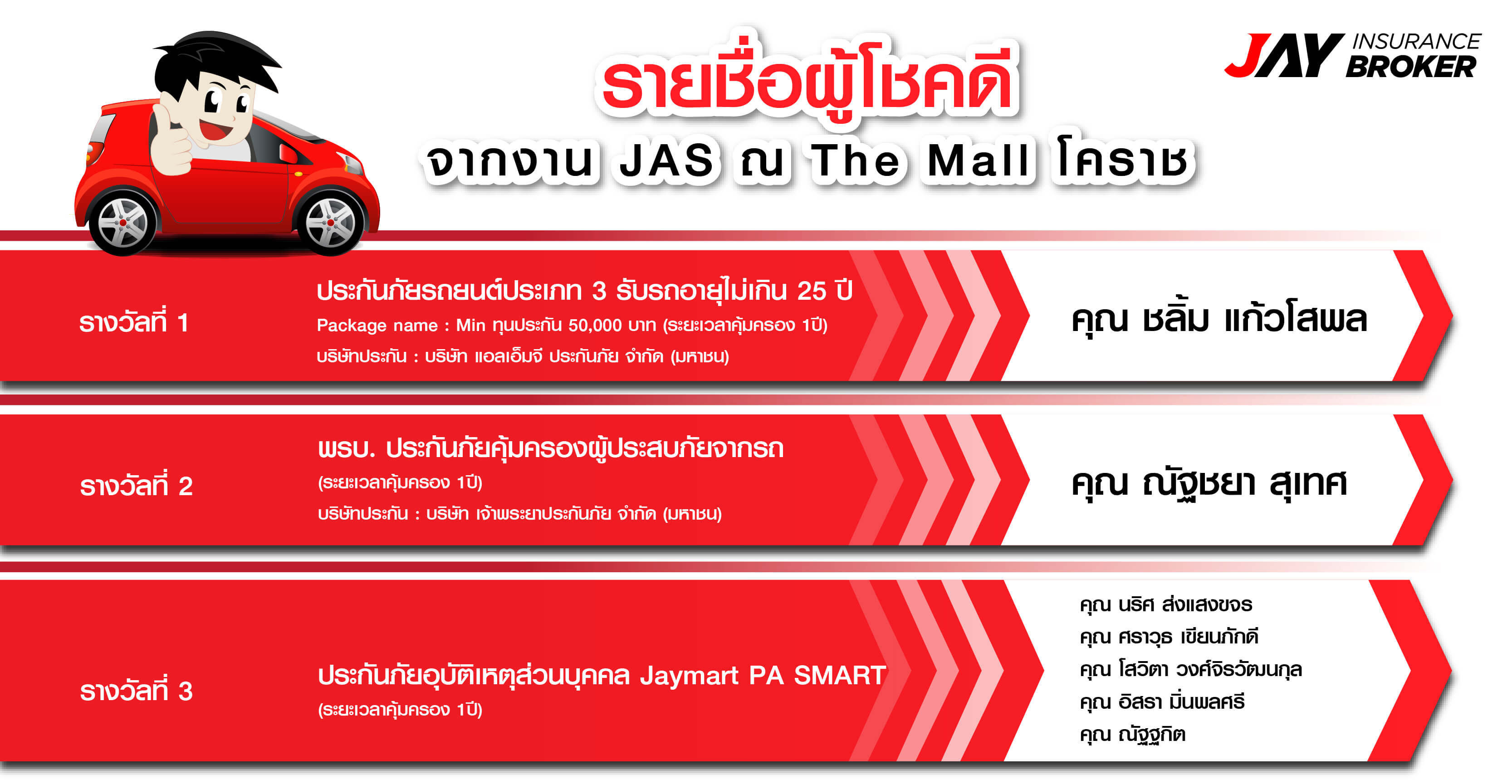 JAY INSURANCE BROKER

รายชื่อผู้โชคดี
จากงาน JAS ณ The Mall โคราช

รางวัลที่ 1

ประกันภัยรถยนต์ประเภท 3 รับรถอายุไม่เกิน 25 ปี
Package name : Min ทุนประกัน 50,000 บาท (ระยะเวลาคุ้มครอง 1ปี)
บริษัทประกัน : บริษัท แอลเอ็มจี ประกันภัย จำกัด (มหาชน)

คุณ ชลิ้ม แก้วโสพล

รางวัลที่ 2

พรบ. ประกันภัยคุ้มครองผู้ประสบภัยจากรถ
(ระยะเวลาคุ้มครอง 1ปี)
บริษัทประกัน : บริษัท เจ้าพระยาประกันภัย จำกัด (มหาชน)

คุณ ณัฐชยา สุเทศ

รางวัลที่ 3

ประกันภัยอุบัติเหตุส่วนบุคคล Jaymart PA SMART
(ระยะเวลาคุ้มครอง 1ปี)

คุณ นริศ ส่งแสงขจร
คุณ ศราวุธ เขียนภักดี
คุณ โสวิตา วงศ์จิรวัฒนกุล
คุณ อิสรา มิ่นพลศรี
คุณ ณัฐฐกิต